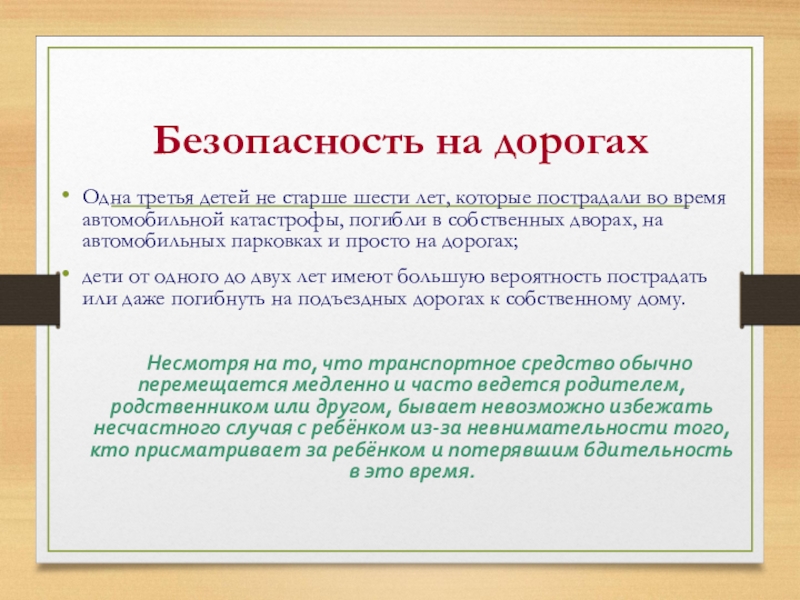 Безопасность на дорогах

• Одна третья детей не старше шести лет, которые пострадали во время автомобильной катастрофы, погибли в собственных дворах, на автомобильных парковках и просто на дорогах;

• дети от одного до двух лет имеют большую вероятность пострадать или даже погибнуть на подъездных дорогах к собственному дому.

Несмотря на то, что транспортное средство обычно перемещается медленно и часто ведется родителем, родственником или другом, бывает невозможно избежать несчастного случая с ребёнком из-за невнимательности того, кто присматривает за ребёнком и потерявшим бдительность в это время.